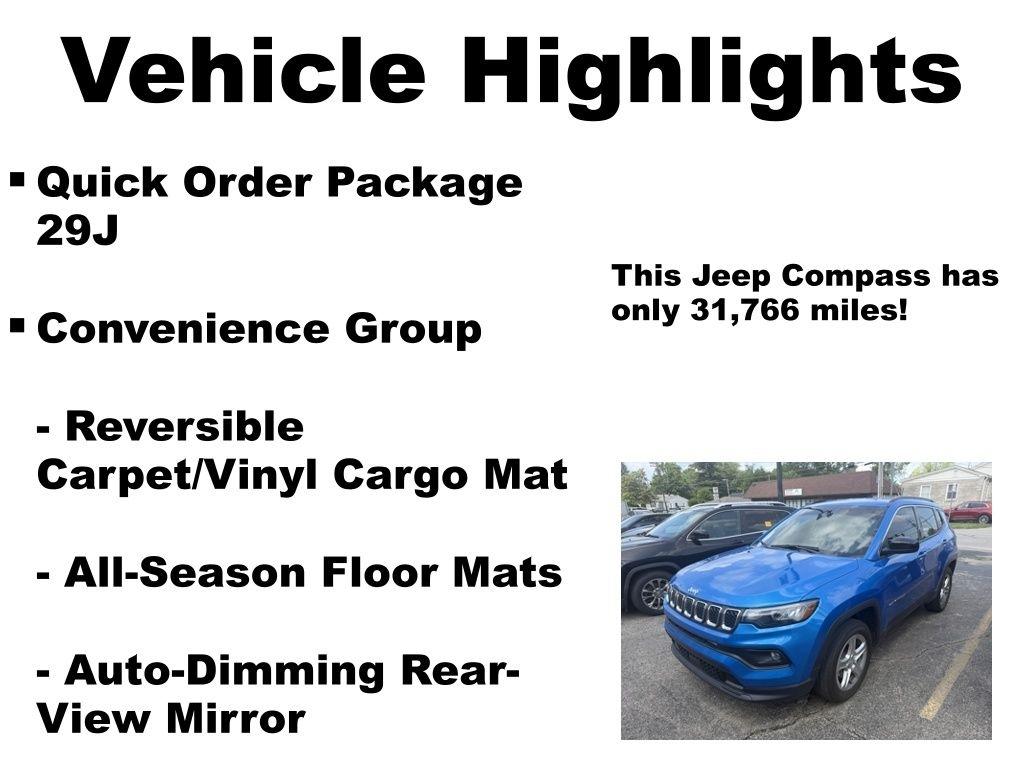 Vehicle Highlights

▪ Quick Order Package 29J

▪ Convenience Group

- Reversible Carpet/Vinyl Cargo Mat

- All-Season Floor Mats

- Auto-Dimming Rear-View Mirror

This Jeep Compass has only 31,766 miles!